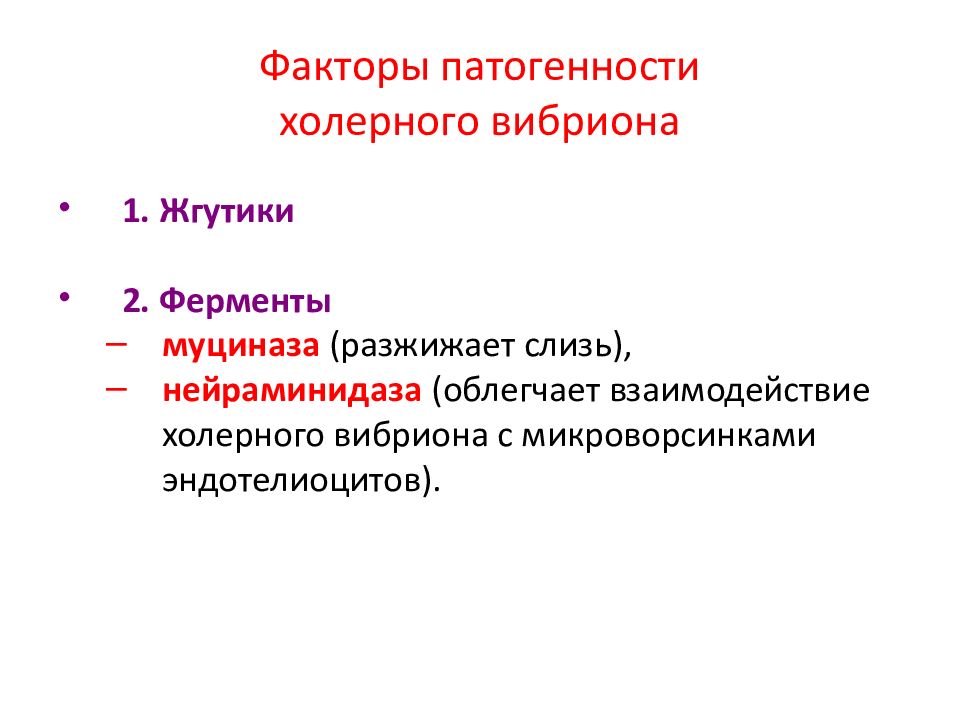 Факторы патогенности холерного вибриона

• 1. Жгутики

• 2. Ферменты
– муциназа (разжижает слизь),
– нейраминидаза (облегчает взаимодействие холерного вибриона с микроворсинками эндотелиоцитов).